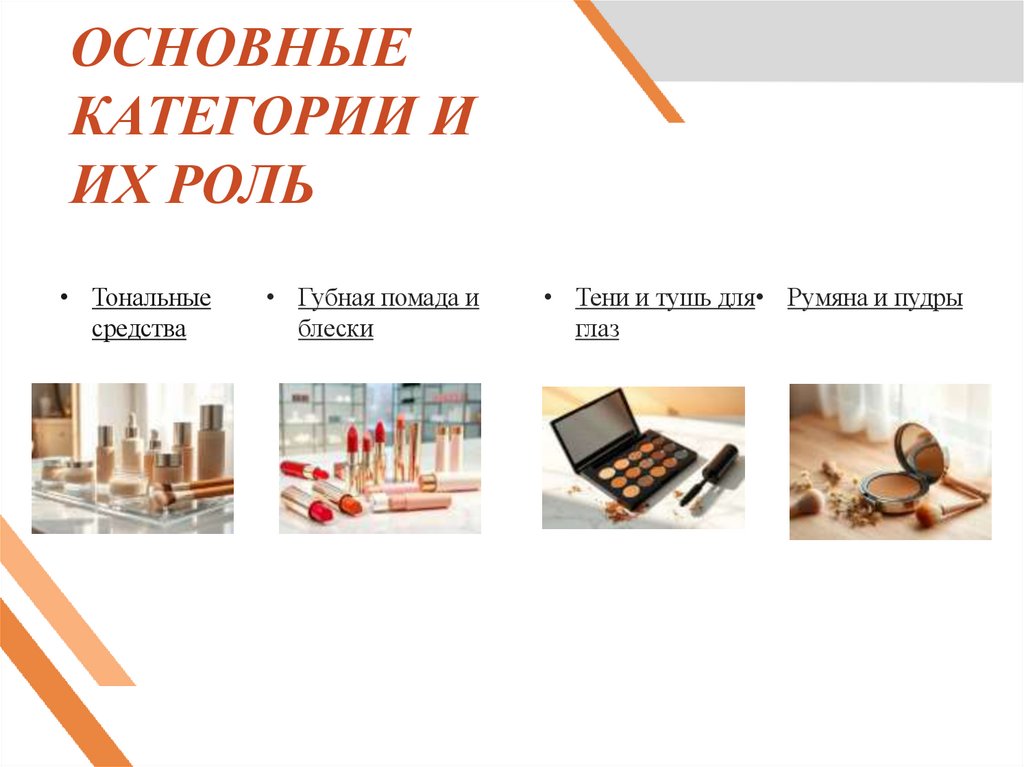 ОСНОВНЫЕ КАТЕГОРИИ И ИХ РОЛЬ

• Тональные средства

• Губная помада и блески

• Тени и тушь для глаз

• Румяна и пудры